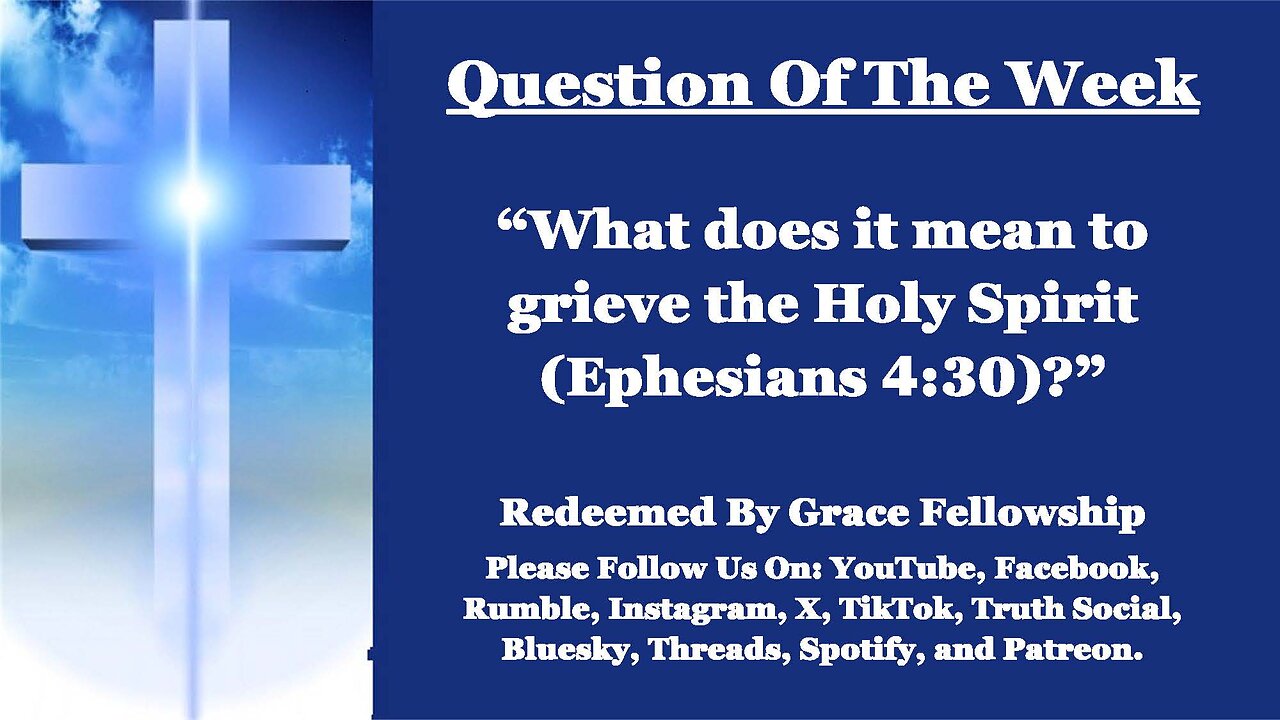 Question Of The Week

“What does it mean to grieve the Holy Spirit (Ephesians 4:30)?”

Redeemed By Grace Fellowship

Please Follow Us On: YouTube, Facebook, Rumble, Instagram, X, TikTok, Truth Social, Bluesky, Threads, Spotify, and Patreon.